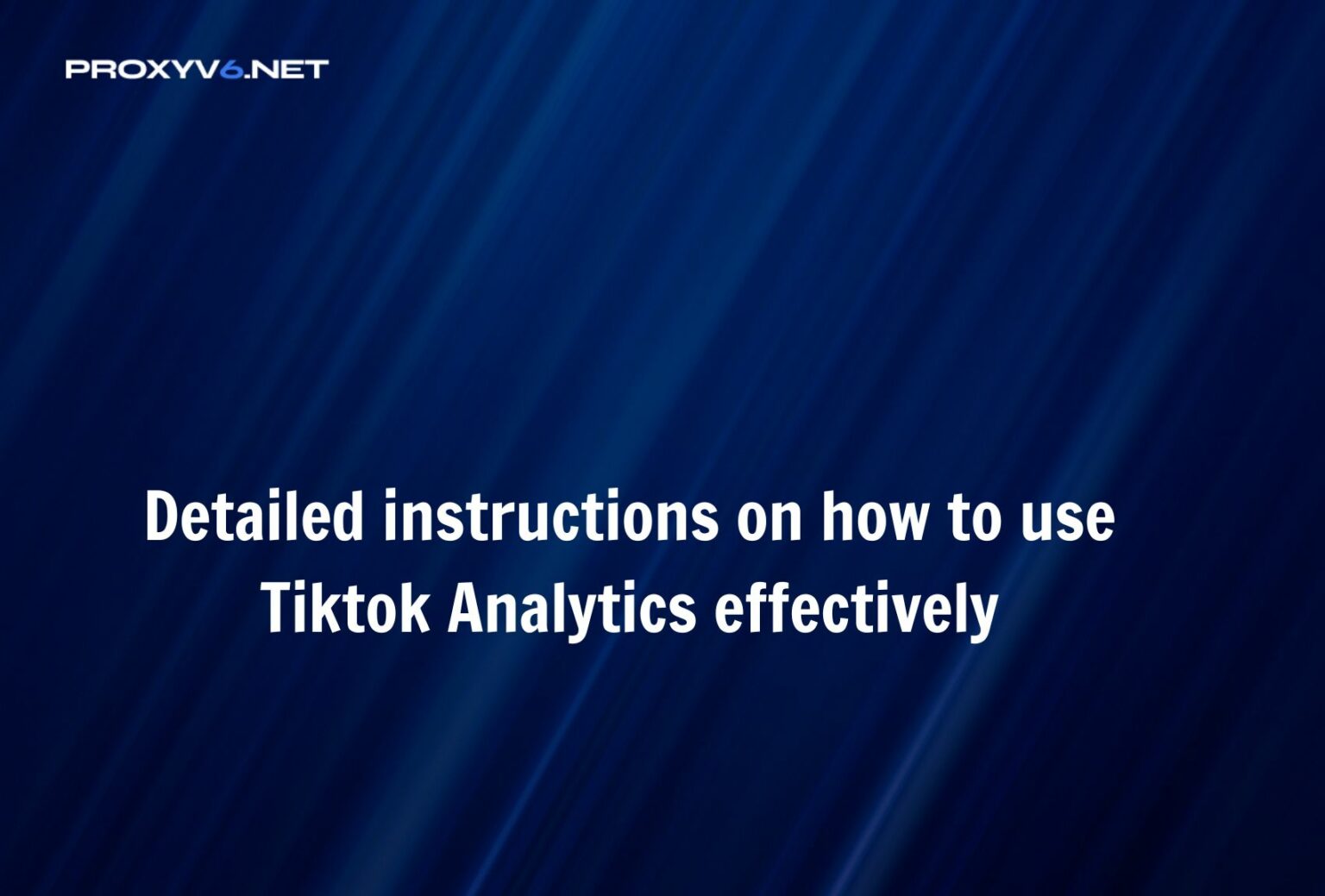 PROXYV6.NET

Detailed instructions on how to use Tiktok Analytics effectively